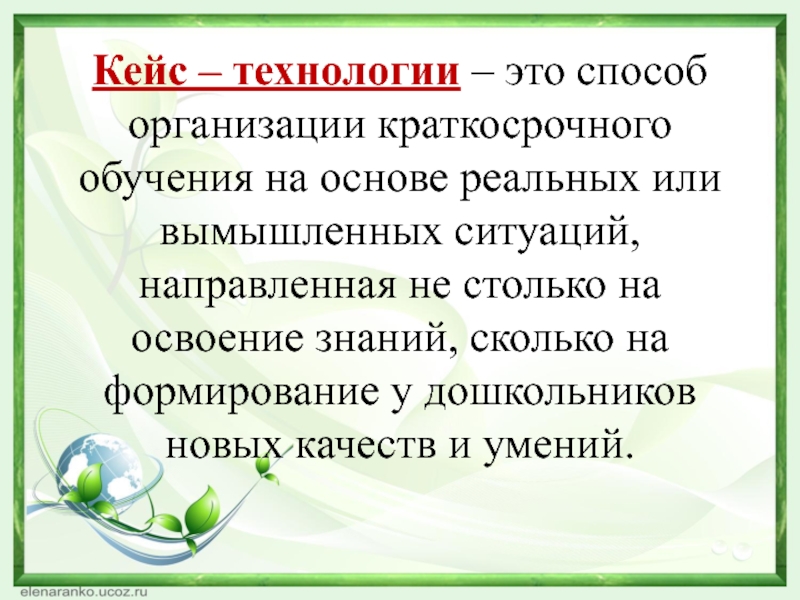 Кейс – технологии – это способ организации краткосрочного обучения на основе реальных или вымышленных ситуаций, направленная не столько на освоение знаний, сколько на формирование у дошкольников новых качеств и умений.

elenaranko.ucoz.ru